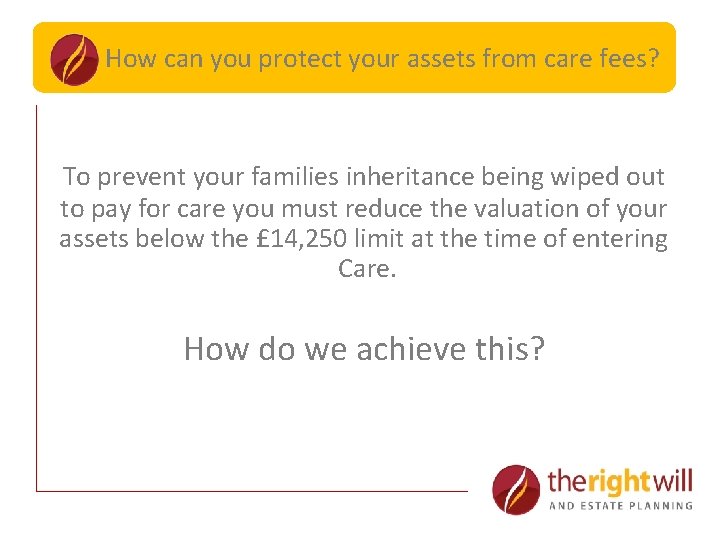 How can you protect your assets from care fees?

To prevent your families inheritance being wiped out to pay for care you must reduce the valuation of your assets below the £14,250 limit at the time of entering Care.

How do we achieve this?

therightwill
AND ESTATE PLANNING